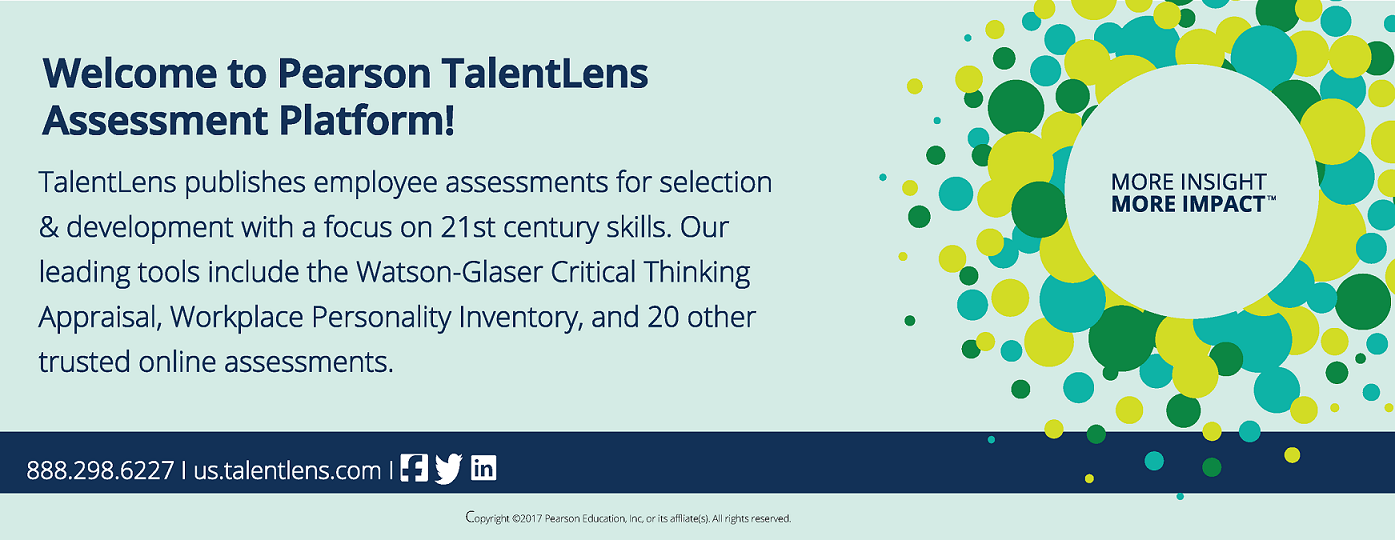 Welcome to Pearson TalentLens Assessment Platform!

TalentLens publishes employee assessments for selection & development with a focus on 21st century skills. Our leading tools include the Watson-Glaser Critical Thinking Appraisal, Workplace Personality Inventory, and 20 other trusted online assessments.

MORE INSIGHT
MORE IMPACT™

888.298.6227 | us.talentlens.com |

Copyright ©2017 Pearson Education, Inc, or its affliate(s). All rights reserved.